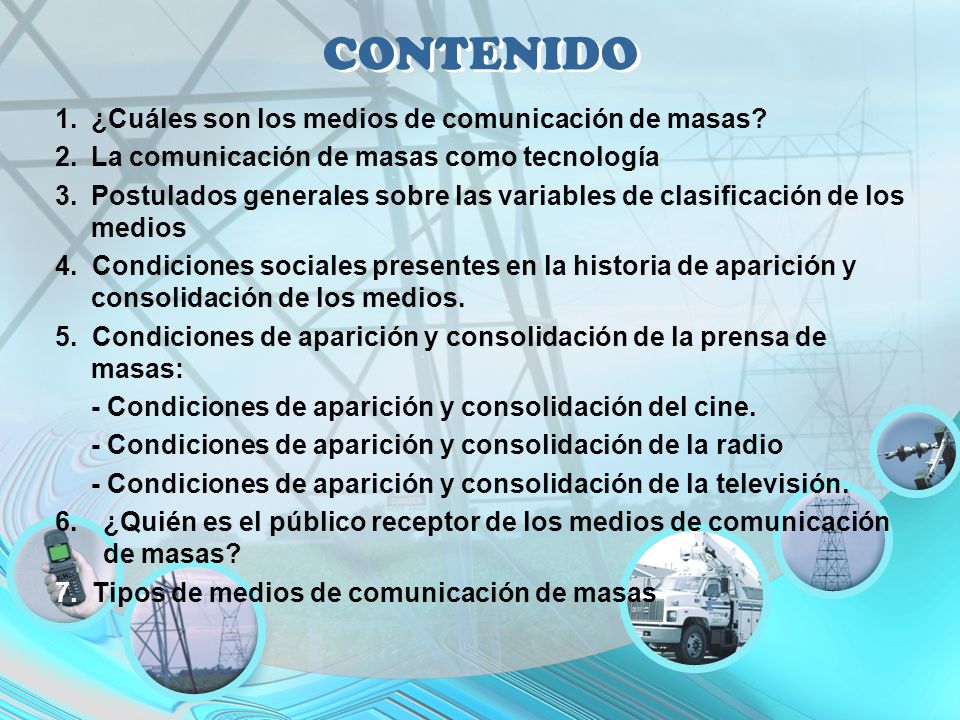 CONTENIDO

1. ¿Cuáles son los medios de comunicación de masas?
2. La comunicación de masas como tecnología
3. Postulados generales sobre las variables de clasificación de los medios
4. Condiciones sociales presentes en la historia de aparición y consolidación de los medios.
5. Condiciones de aparición y consolidación de la prensa de masas:
- Condiciones de aparición y consolidación del cine.
- Condiciones de aparición y consolidación de la radio
- Condiciones de aparición y consolidación de la televisión.
6. ¿Quién es el público receptor de los medios de comunicación de masas?
7. Tipos de medios de comunicación de masas